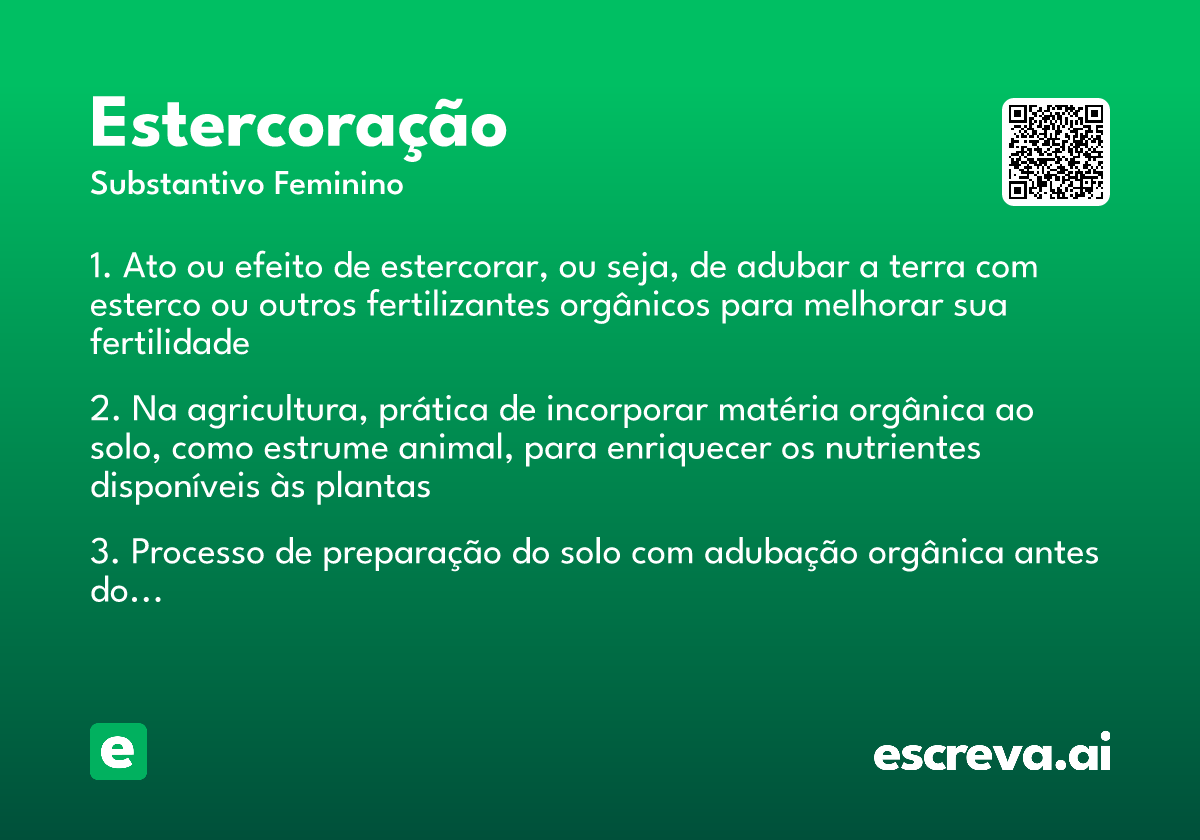 Estercoração

Substantivo Feminino

1. Ato ou efeito de estercorar, ou seja, de adubar a terra com esterco ou outros fertilizantes orgânicos para melhorar sua fertilidade

2. Na agricultura, prática de incorporar matéria orgânica ao solo, como estrume animal, para enriquecer os nutrientes disponíveis às plantas

3. Processo de preparação do solo com adubação orgânica antes do...

e

escreva.ai